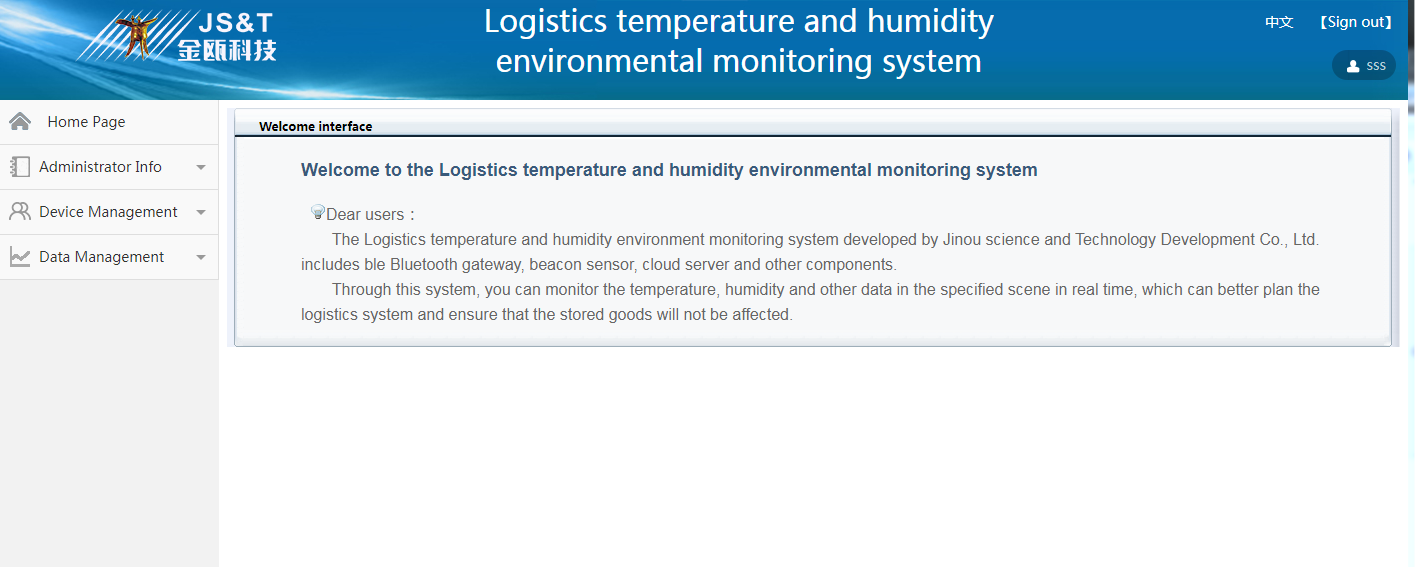 JS&T
金瓯科技

Logistics temperature and humidity environmental monitoring system

中文 【Sign out】

sss

Home Page
Administrator Info
Device Management
Data Management

Welcome interface

Welcome to the Logistics temperature and humidity environmental monitoring system

Dear users：

The Logistics temperature and humidity environment monitoring system developed by Jinou science and Technology Development Co., Ltd. includes ble Bluetooth gateway, beacon sensor, cloud server and other components.

Through this system, you can monitor the temperature, humidity and other data in the specified scene in real time, which can better plan the logistics system and ensure that the stored goods will not be affected.